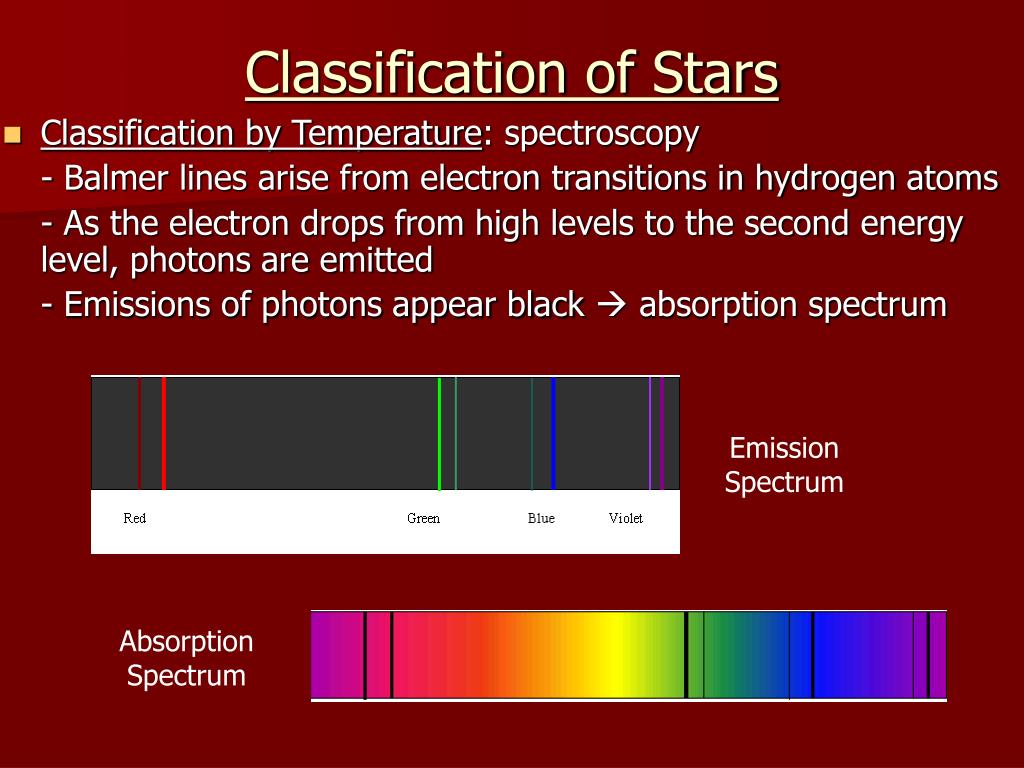 Classification of Stars

Classification by Temperature: spectroscopy

- Balmer lines arise from electron transitions in hydrogen atoms

- As the electron drops from high levels to the second energy level, photons are emitted

- Emissions of photons appear black → absorption spectrum

Red Green Blue Violet

Emission Spectrum

Absorption Spectrum